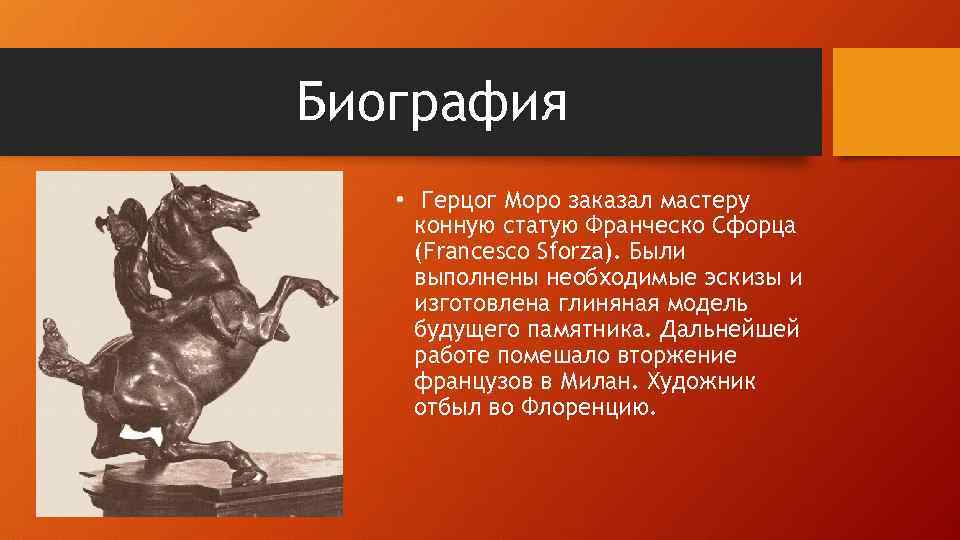 Биография

• Герцог Моро заказал мастеру конную статую Франческо Сфорца (Francesco Sforza). Были выполнены необходимые эскизы и изготовлена глиняная модель будущего памятника. Дальнейшей работе помешало вторжение французов в Милан. Художник отбыл во Флоренцию.